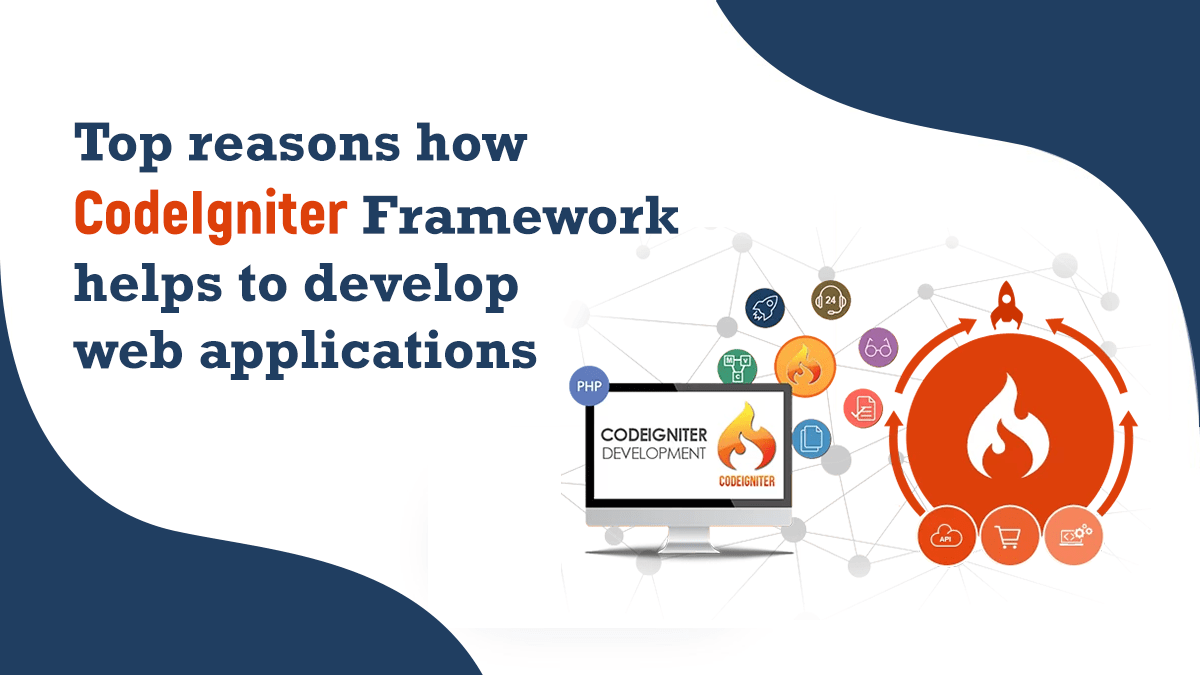 Top reasons how CodeIgniter Framework helps to develop web applications

PHP

24

M V C

CODEIGNITER DEVELOPMENT

CODEIGNITER

API